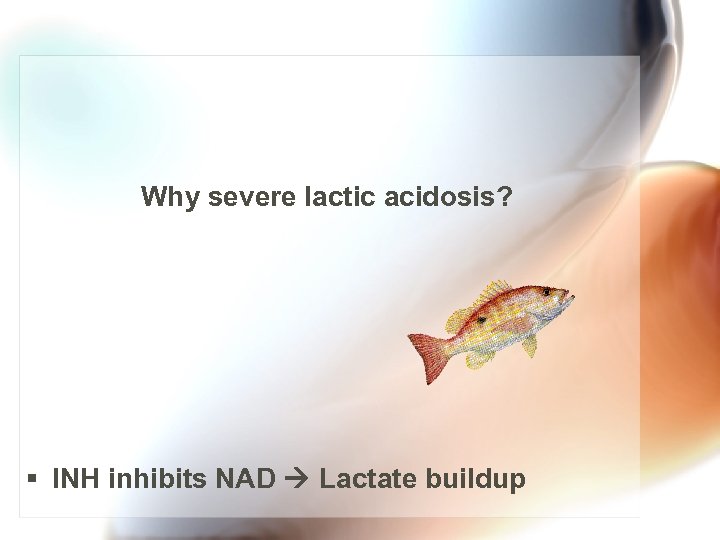 Why severe lactic acidosis?

▪ INH inhibits NAD → Lactate buildup